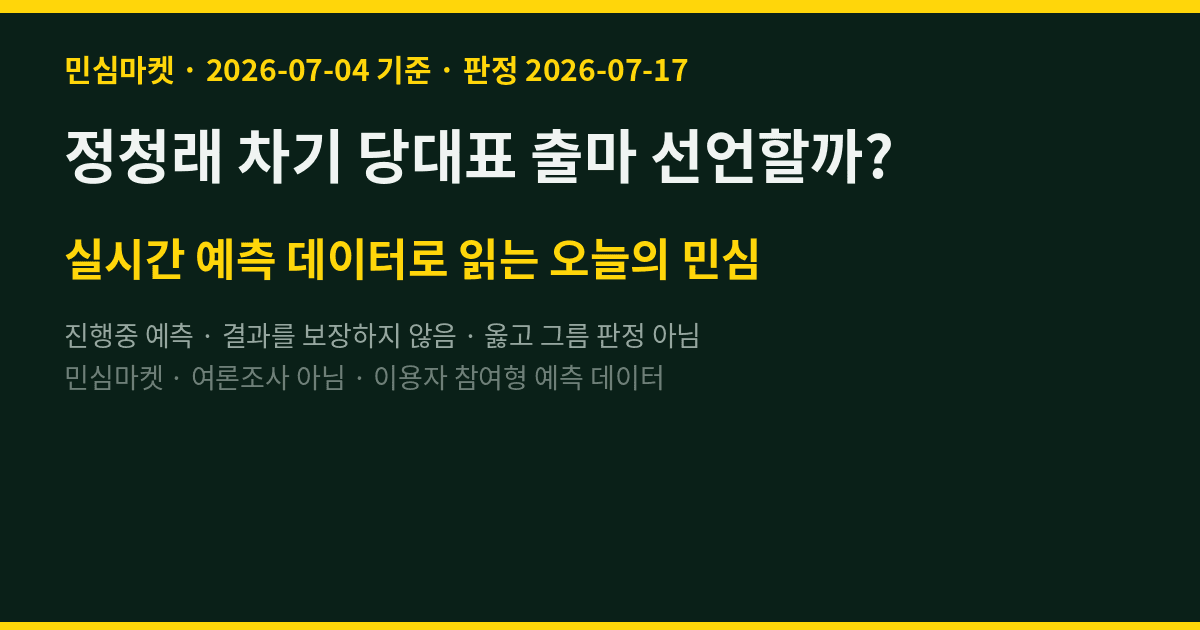 민심마켓 · 2026-07-04 기준 · 판정 2026-07-17

정청래 차기 당대표 출마 선언할까?

실시간 예측 데이터로 읽는 오늘의 민심

진행중 예측 · 결과를 보장하지 않음 · 옳고 그름 판정 아님
민심마켓 · 여론조사 아님 · 이용자 참여형 예측 데이터